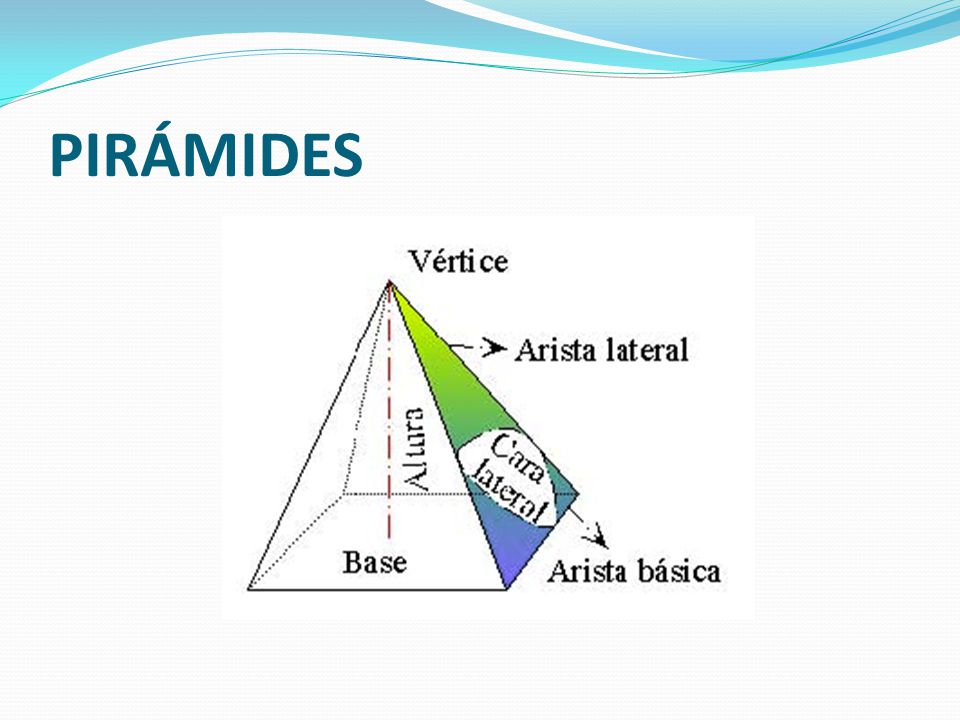 PIRÁMIDES

Vértice

Arista lateral

Altura

Cara lateral

Base

Arista básica